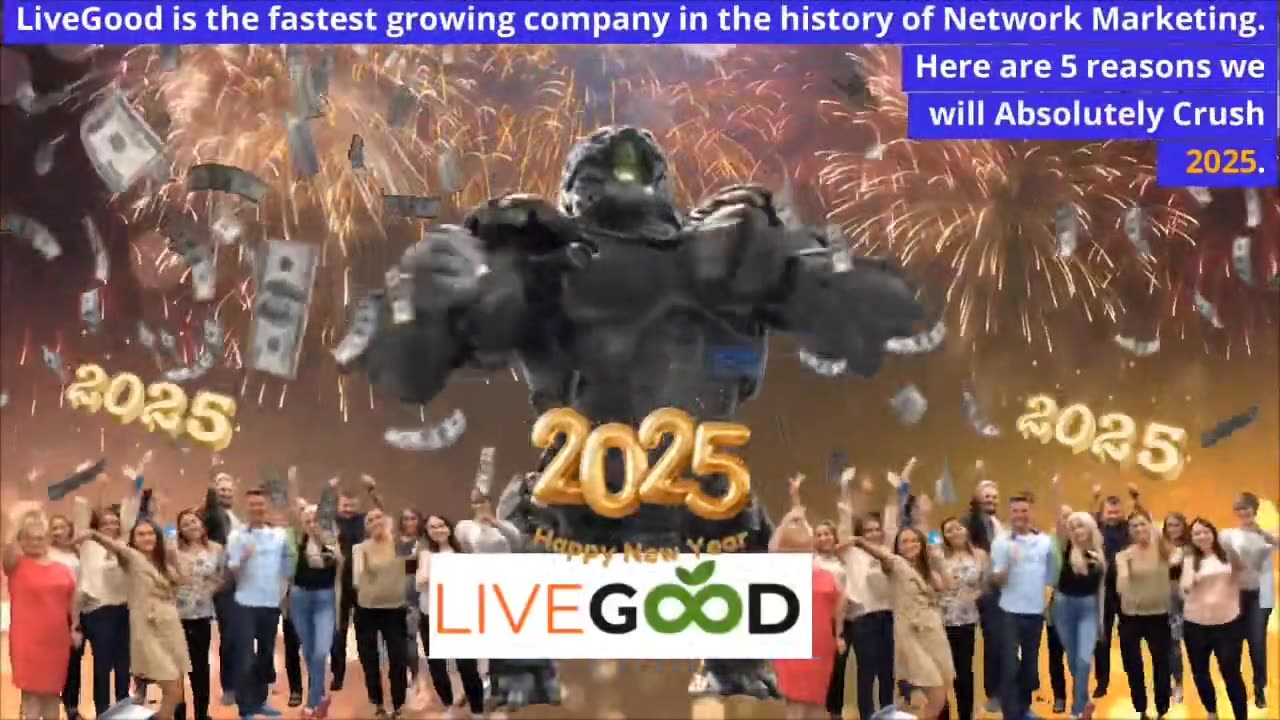 LiveGood is the fastest growing company in the history of Network Marketing.

Here are 5 reasons we will Absolutely Crush 2025.

2025

2025

2025

Happy New Year

LIVEGOOD